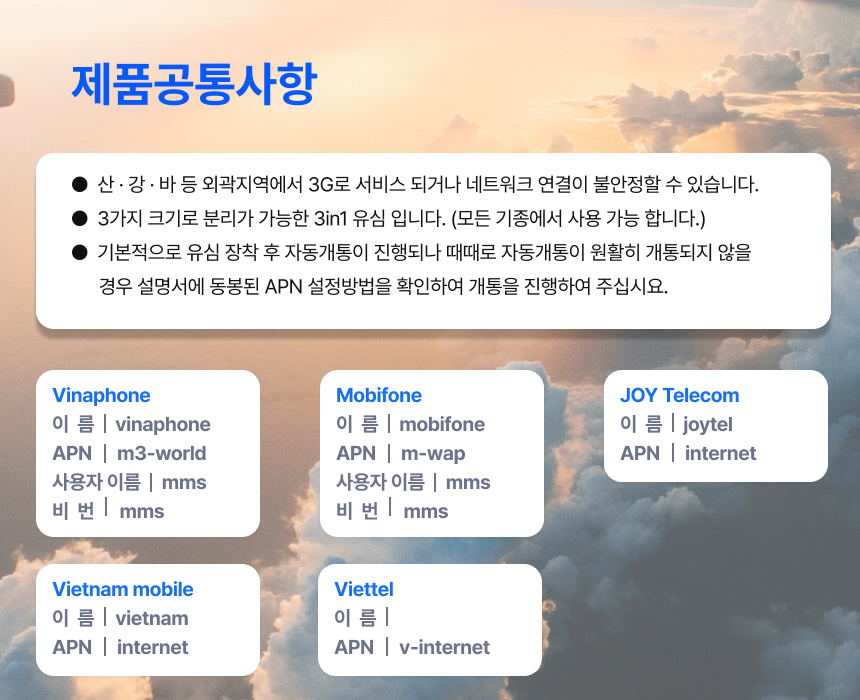 제품공통사항

● 산 · 강 · 바 등 외곽지역에서 3G로 서비스 되거나 네트워크 연결이 불안정할 수 있습니다.
● 3가지 크기로 분리가 가능한 3in1 유심 입니다. (모든 기종에서 사용 가능 합니다.)
● 기본적으로 유심 장착 후 자동개통이 진행되나 때때로 자동개통이 원활히 개통되지 않을 경우 설명서에 동봉된 APN 설정방법을 확인하여 개통을 진행하여 주십시요.

Vinaphone
이 름 | vinaphone
APN | m3-world
사용자 이름 | mms
비 번 | mms

Mobifone
이 름 | mobifone
APN | m-wap
사용자 이름 | mms
비 번 | mms

JOY Telecom
이 름 | joytel
APN | internet

Vietnam mobile
이 름 | vietnam
APN | internet

Viettel
이 름 |
APN | v-internet